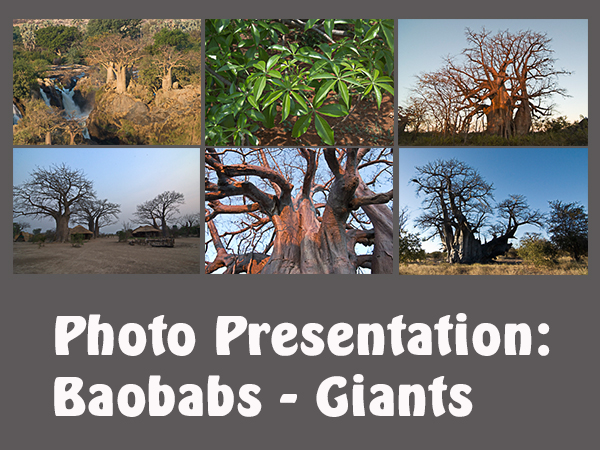 Photo Presentation:
Baobabs - Giants